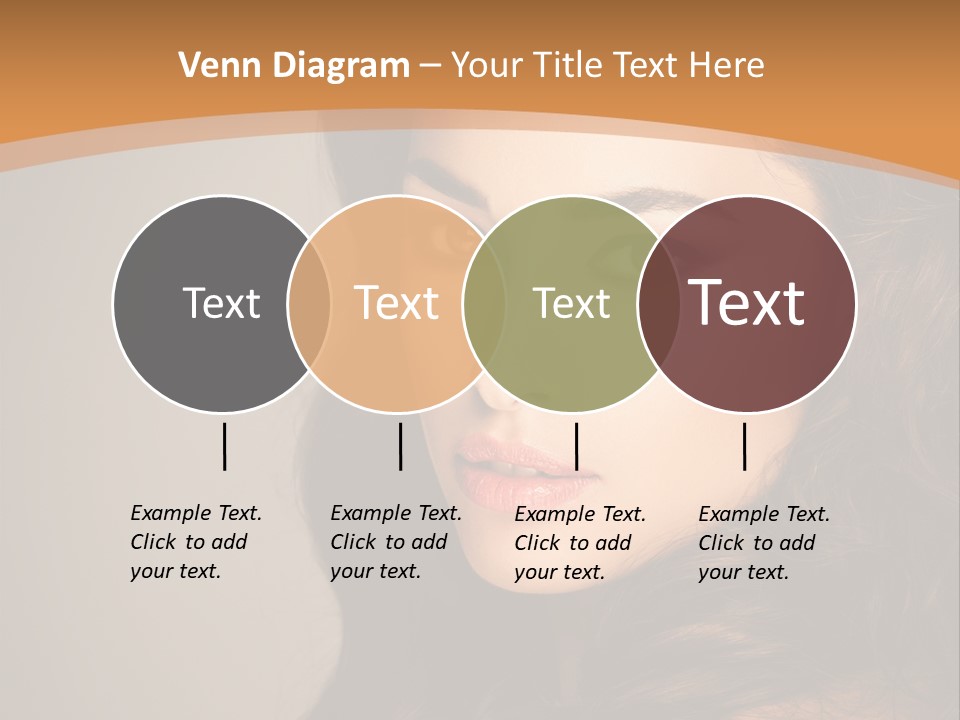 Venn Diagram – Your Title Text Here

Text

Text

Text

Text

Example Text. Click to add your text.

Example Text. Click to add your text.

Example Text. Click to add your text.

Example Text. Click to add your text.